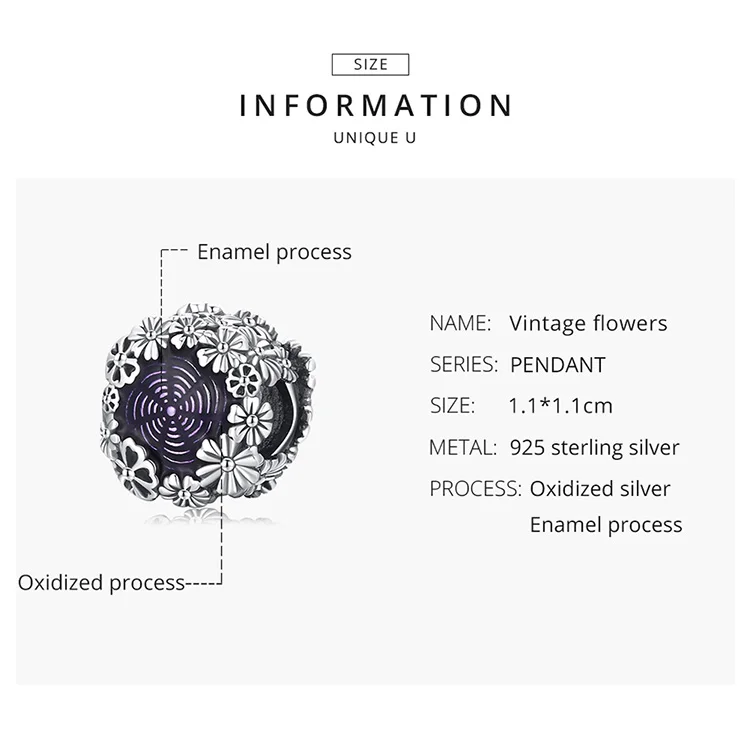 SIZE

INFORMATION

UNIQUE U

Enamel process

Oxidized process

NAME: Vintage flowers

SERIES: PENDANT

SIZE: 1.1*1.1cm

METAL: 925 sterling silver

PROCESS: Oxidized silver
Enamel process